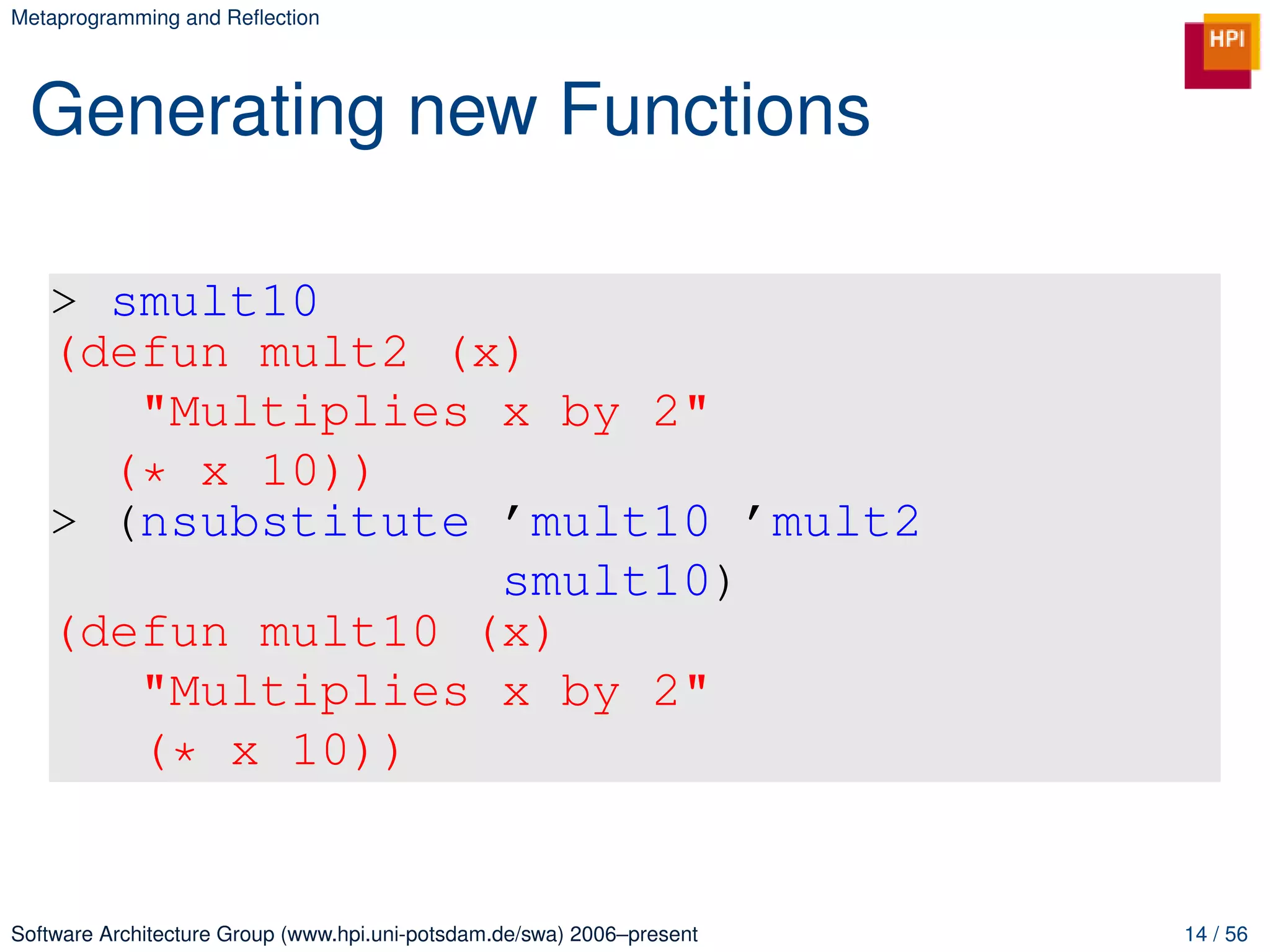 Metaprogramming and Reflection

HPI

Generating new Functions

> smult10
(defun mult2 (x)
   "Multiplies x by 2"
  (* x 10))
> (nsubstitute ’mult10 ’mult2
                 smult10)
(defun mult10 (x)
   "Multiplies x by 2"
   (* x 10))

Software Architecture Group (www.hpi.uni-potsdam.de/swa) 2006–present

14 / 56